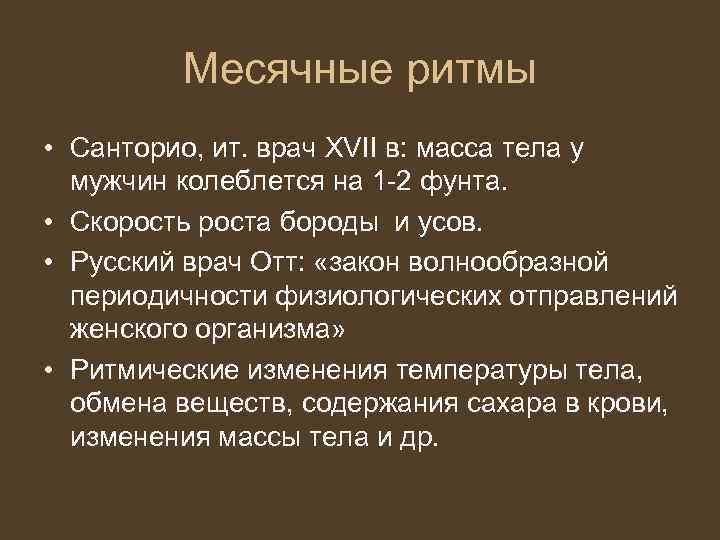 Месячные ритмы

• Санторио, ит. врач XVII в: масса тела у мужчин колеблется на 1-2 фунта.
• Скорость роста бороды  и усов.
• Русский врач Отт: «закон волнообразной периодичности физиологических отправлений женского организма»
• Ритмические изменения температуры тела, обмена веществ, содержания сахара в крови, изменения массы тела и др.